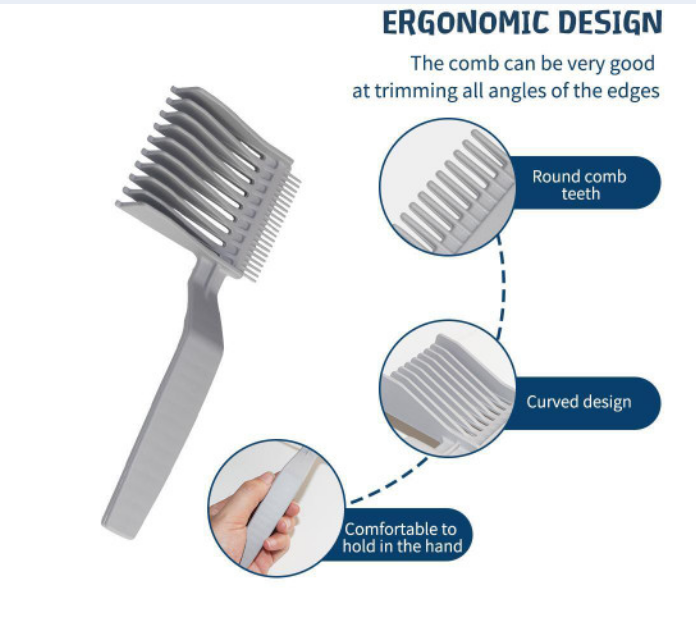 ERGONOMIC DESIGN

The comb can be very good at trimming all angles of the edges

Round comb teeth

Curved design

Comfortable to hold in the hand